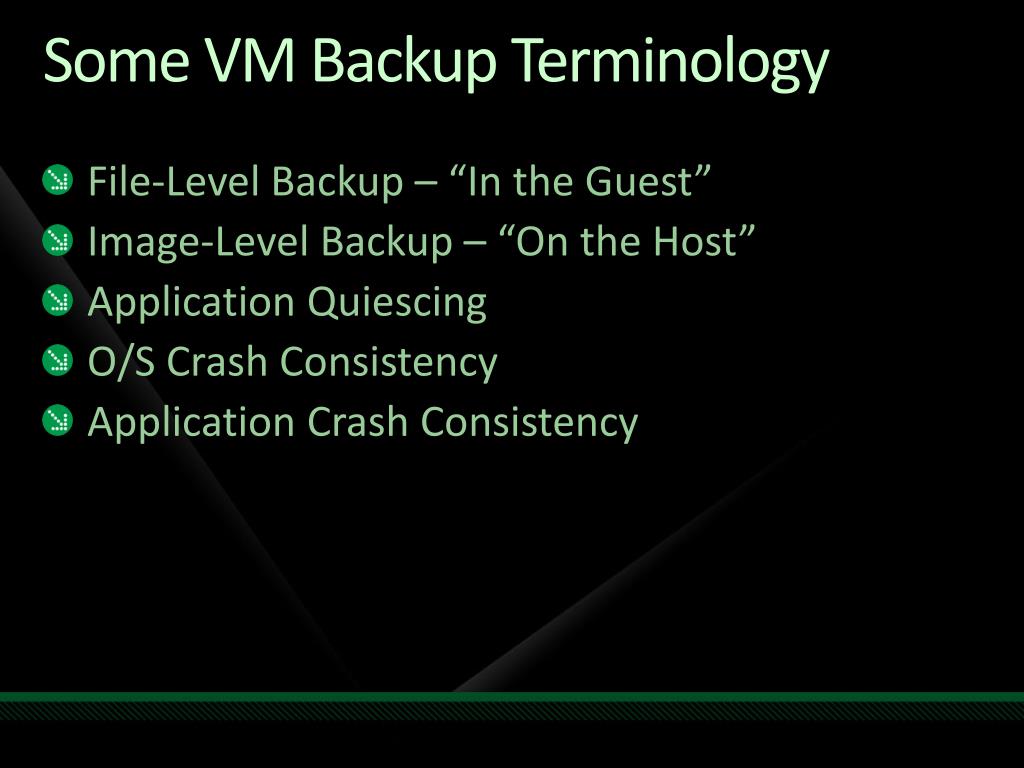 Some VM Backup Terminology

File-Level Backup – “In the Guest”
Image-Level Backup – “On the Host”
Application Quiescing
O/S Crash Consistency
Application Crash Consistency